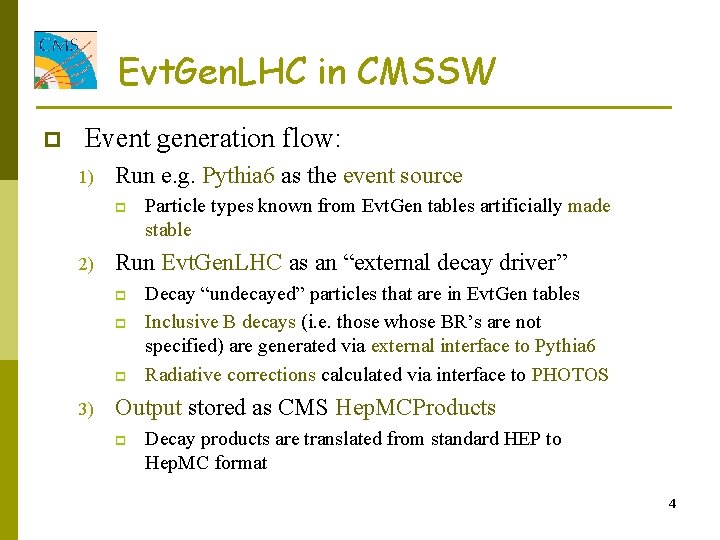 CMS

EvtGenLHC in CMSSW

Event generation flow:

1) Run e.g. Pythia6 as the event source

Particle types known from EvtGen tables artificially made stable

2) Run EvtGenLHC as an “external decay driver”

Decay “undecayed” particles that are in EvtGen tables

Inclusive B decays (i.e. those whose BR’s are not specified) are generated via external interface to Pythia6

Radiative corrections calculated via interface to PHOTOS

3) Output stored as CMS HepMCProducts

Decay products are translated from standard HEP to HepMC format

4